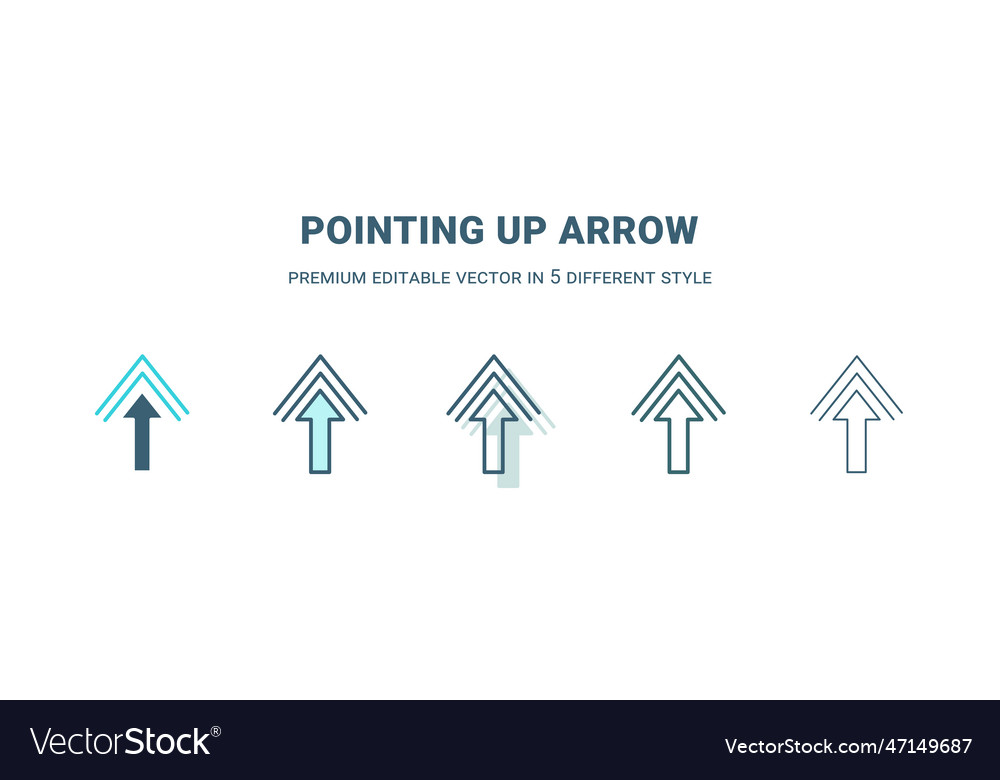 POINTING UP ARROW

PREMIUM EDITABLE VECTOR IN 5 DIFFERENT STYLE

VectorStock®

VectorStock.com/47149687